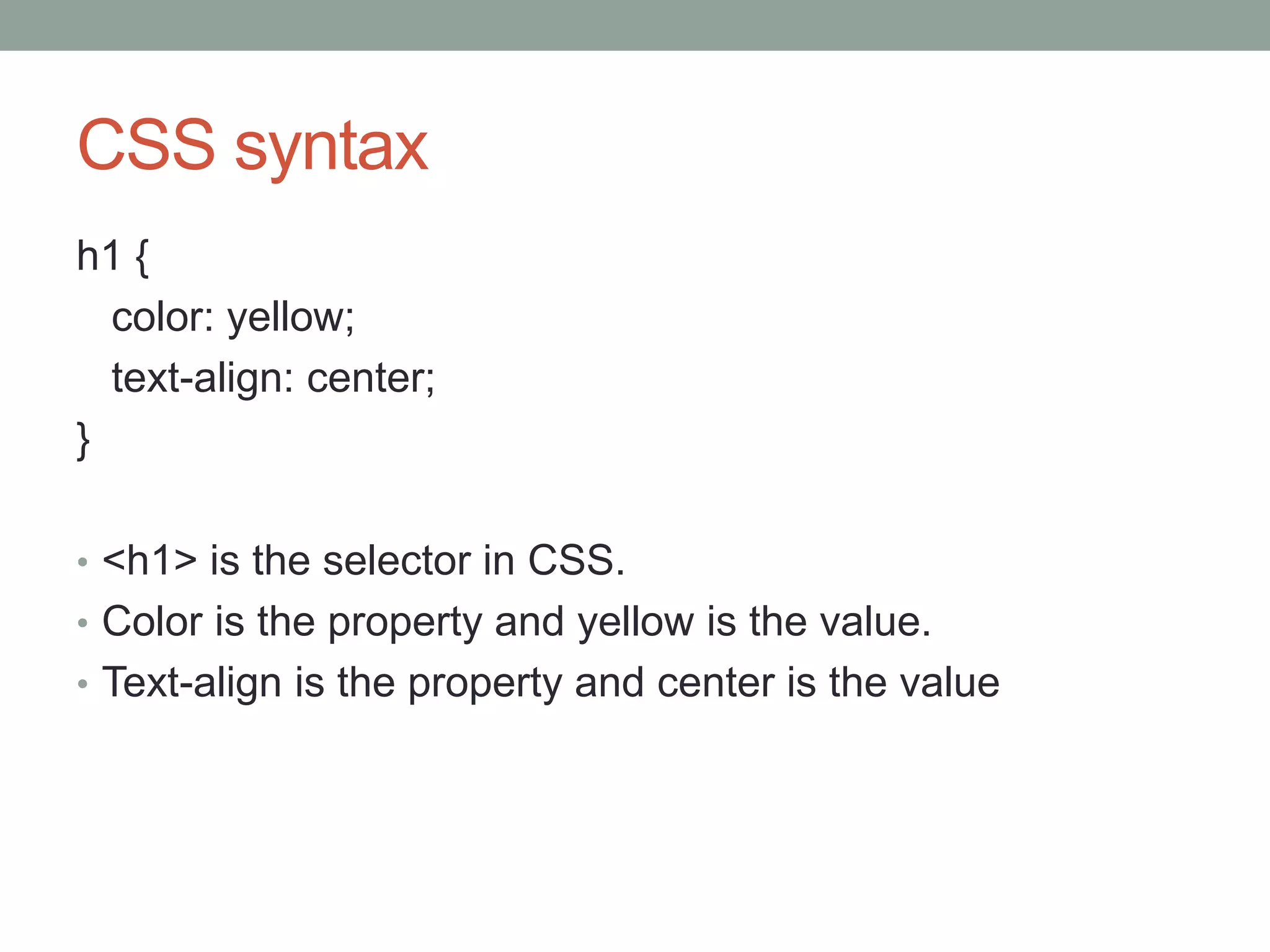 CSS syntax

h1 {
color: yellow;
text-align: center;
}

• <h1> is the selector in CSS.
• Color is the property and yellow is the value.
• Text-align is the property and center is the value